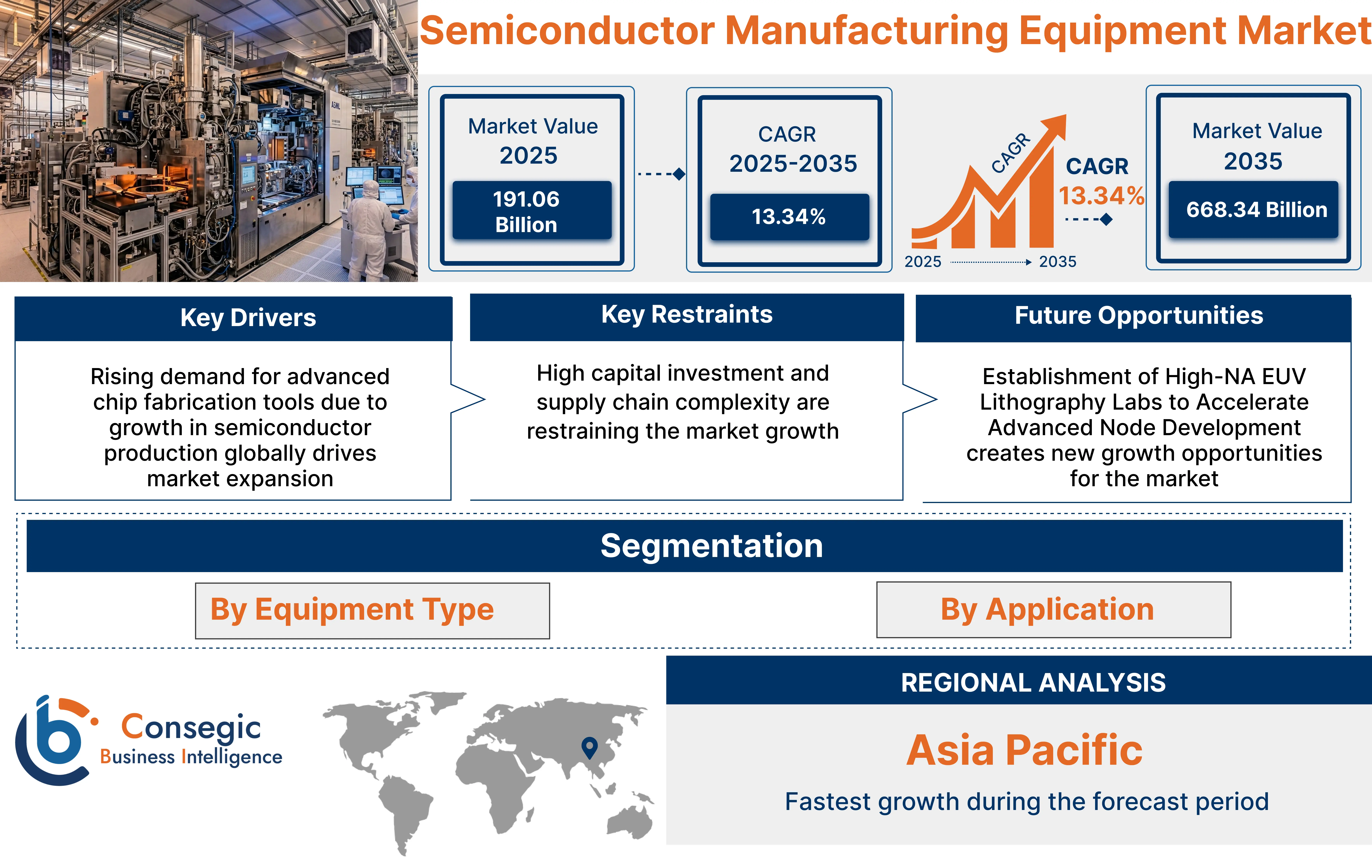 Semiconductor Manufacturing Equipment Market

Market Value 2025

191.06 Billion

CAGR 2025-2035

13.34%

CAGR

CAGR 13.34%

2025 2035

Market Value 2035

668.34 Billion

Key Drivers

Rising demand for advanced chip fabrication tools due to growth in semiconductor production globally drives market expansion

Key Restraints

High capital investment and supply chain complexity are restraining the market growth

Future Opportunities

Establishment of High-NA EUV Lithography Labs to Accelerate Advanced Node Development creates new growth opportunities for the market

Segmentation

By Equipment Type

By Application

Consegic Business Intelligence

REGIONAL ANALYSIS

Asia Pacific

Fastest growth during the forecast period